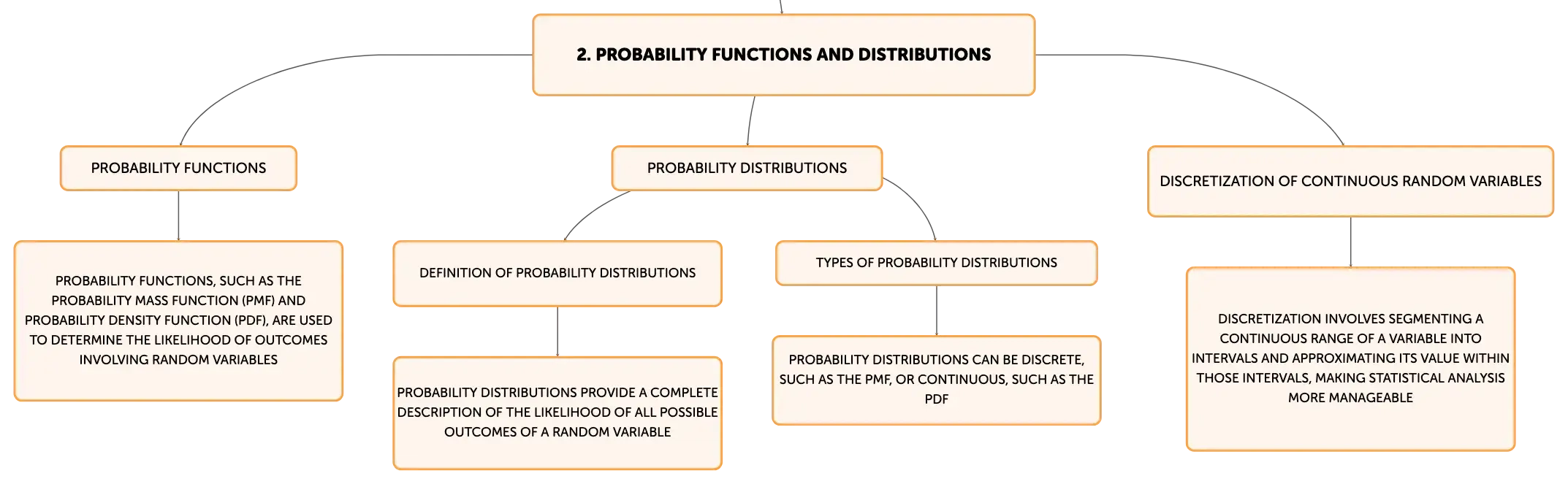 2. PROBABILITY FUNCTIONS AND DISTRIBUTIONS

PROBABILITY FUNCTIONS

PROBABILITY FUNCTIONS, SUCH AS THE PROBABILITY MASS FUNCTION (PMF) AND PROBABILITY DENSITY FUNCTION (PDF), ARE USED TO DETERMINE THE LIKELIHOOD OF OUTCOMES INVOLVING RANDOM VARIABLES

PROBABILITY DISTRIBUTIONS

DEFINITION OF PROBABILITY DISTRIBUTIONS

PROBABILITY DISTRIBUTIONS PROVIDE A COMPLETE DESCRIPTION OF THE LIKELIHOOD OF ALL POSSIBLE OUTCOMES OF A RANDOM VARIABLE

TYPES OF PROBABILITY DISTRIBUTIONS

PROBABILITY DISTRIBUTIONS CAN BE DISCRETE, SUCH AS THE PMF, OR CONTINUOUS, SUCH AS THE PDF

DISCRETIZATION OF CONTINUOUS RANDOM VARIABLES

DISCRETIZATION INVOLVES SEGMENTING A CONTINUOUS RANGE OF A VARIABLE INTO INTERVALS AND APPROXIMATING ITS VALUE WITHIN THOSE INTERVALS, MAKING STATISTICAL ANALYSIS MORE MANAGEABLE